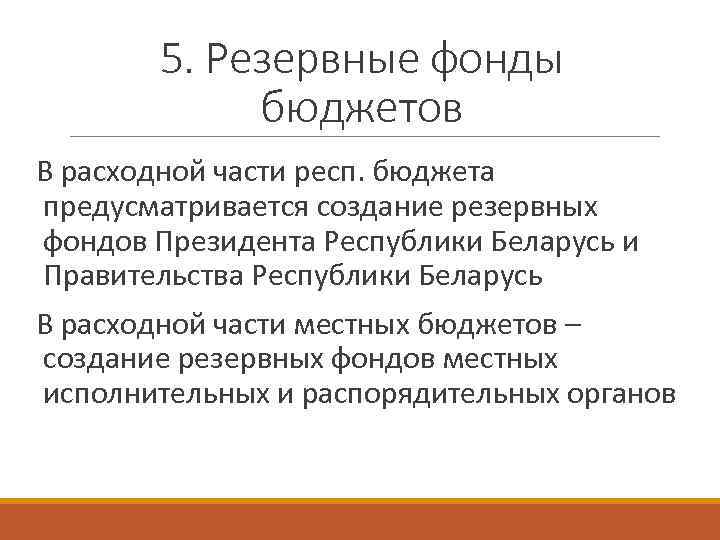 5. Резервные фонды бюджетов

В расходной части респ. бюджета предусматривается создание резервных фондов Президента Республики Беларусь и Правительства Республики Беларусь

В расходной части местных бюджетов – создание резервных фондов местных исполнительных и распорядительных органов